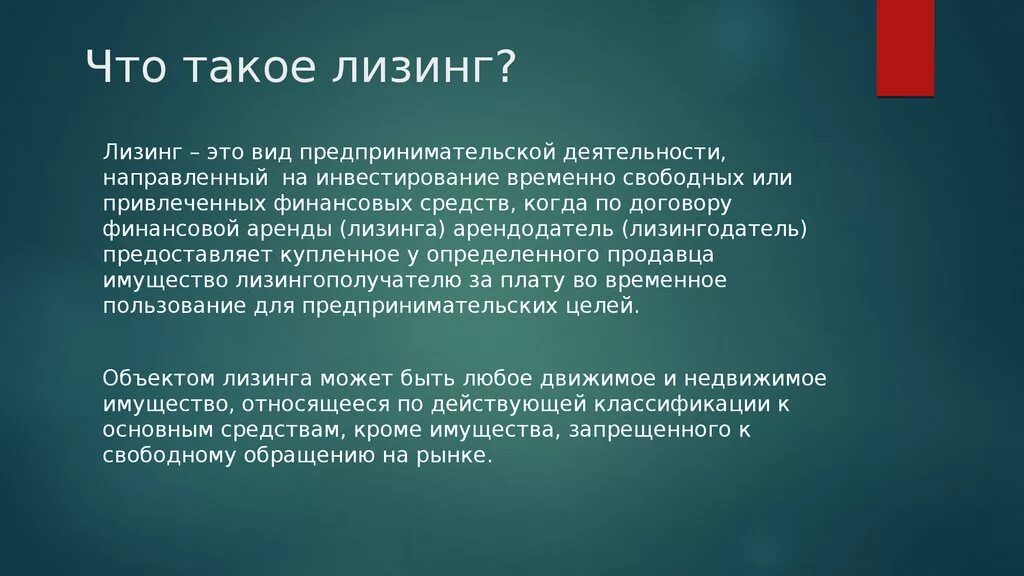 Что такое лизинг?

Лизинг – это вид предпринимательской деятельности, направленный на инвестирование временно свободных или привлеченных финансовых средств, когда по договору финансовой аренды (лизинга) арендодатель (лизингодатель) предоставляет купленное у определенного продавца имущество лизингополучателю за плату во временное пользование для предпринимательских целей.

Объектом лизинга может быть любое движимое и недвижимое имущество, относящееся по действующей классификации к основным средствам, кроме имущества, запрещенного к свободному обращению на рынке.